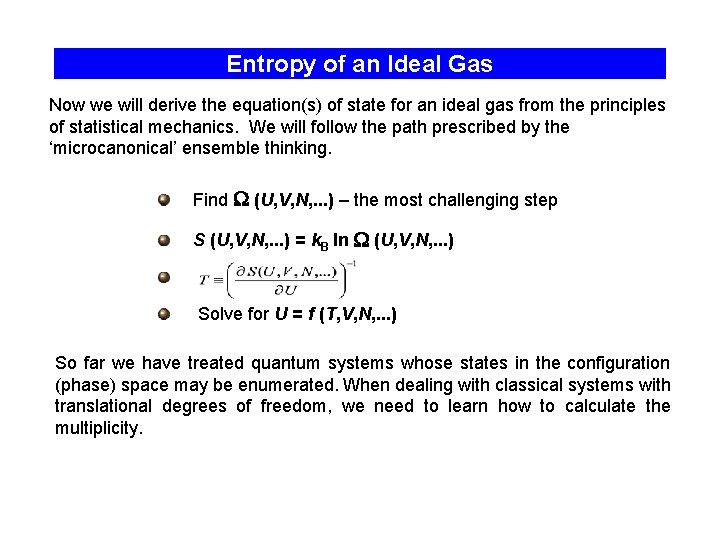 Entropy of an Ideal Gas

Now we will derive the equation(s) of state for an ideal gas from the principles of statistical mechanics. We will follow the path prescribed by the 'microcanonical' ensemble thinking.

Find $\Omega$ $(U,V,N,...)$ – the most challenging step

$S(U,V,N,...) = k_B \ln \Omega (U,V,N,...)$

$T \equiv \left( \frac{\partial S(U,V,N,...)}{\partial U} \right)^{-1}$

Solve for $U = f(T,V,N,...)$

So far we have treated quantum systems whose states in the configuration (phase) space may be enumerated. When dealing with classical systems with translational degrees of freedom, we need to learn how to calculate the multiplicity.